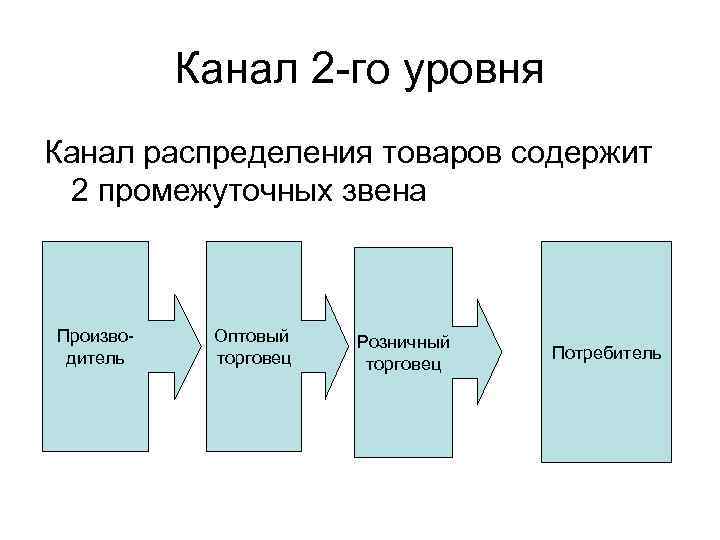 Канал 2-го уровня

Канал распределения товаров содержит 2 промежуточных звена

Производитель

Оптовый торговец

Розничный торговец

Потребитель